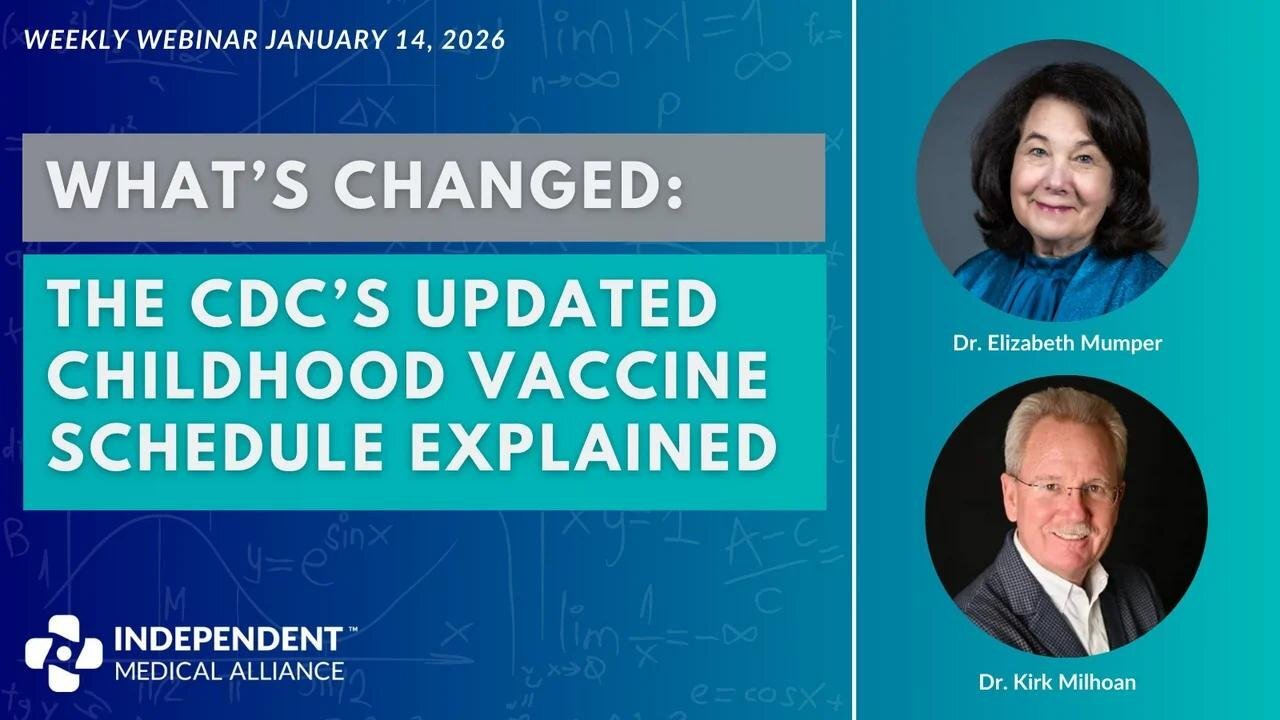 WEEKLY WEBINAR JANUARY 14, 2026

WHAT'S CHANGED:

THE CDC'S UPDATED CHILDHOOD VACCINE SCHEDULE EXPLAINED

INDEPENDENT™ MEDICAL ALLIANCE

Dr. Elizabeth Mumper

Dr. Kirk Milhoan